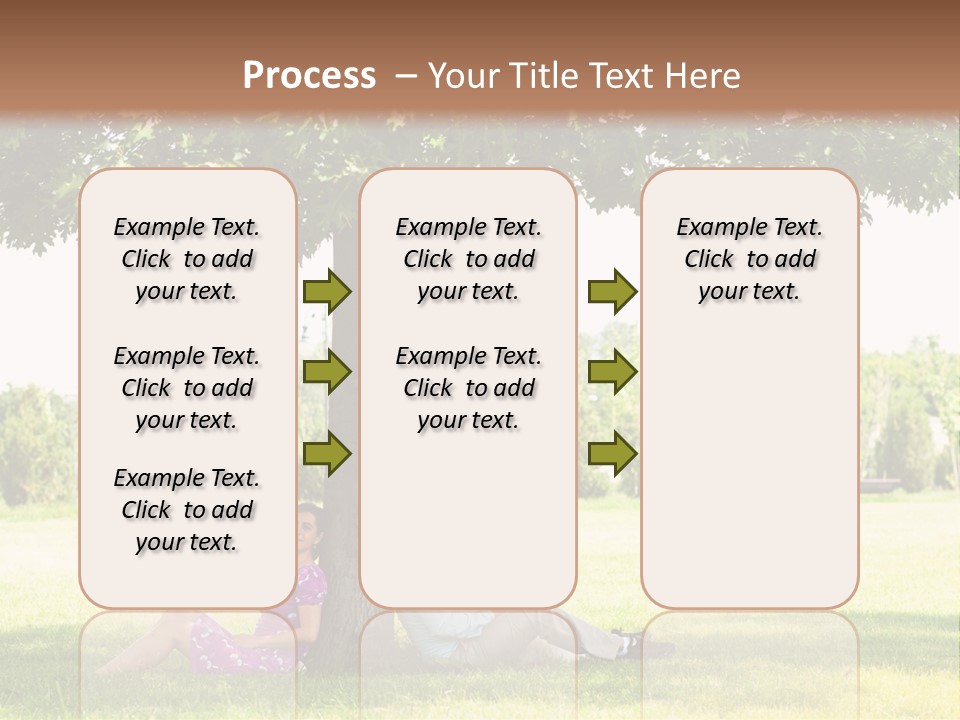 Process – Your Title Text Here

Example Text. Click to add your text.

Example Text. Click to add your text.

Example Text. Click to add your text.

Example Text. Click to add your text.

Example Text. Click to add your text.

Example Text. Click to add your text.